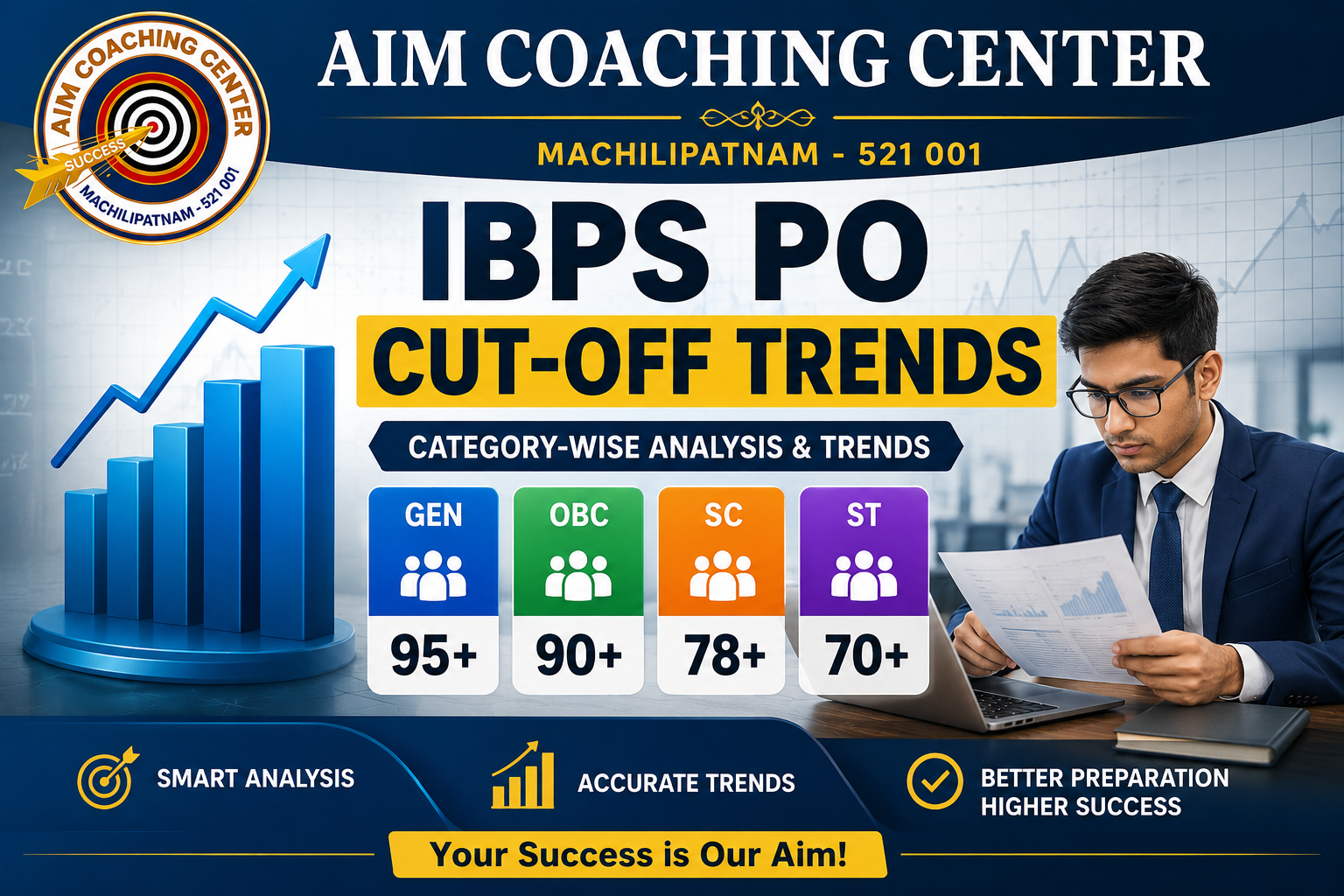 AIM COACHING CENTER
SUCCESS
MACHILIPATNAM - 521 001

AIM COACHING CENTER

MACHILIPATNAM - 521 001

IBPS PO

CUT-OFF TRENDS

CATEGORY-WISE ANALYSIS & TRENDS

| GEN | OBC | SC | ST |
|---|---|---|---|
| 95+ | 90+ | 78+ | 70+ |

SMART ANALYSIS

ACCURATE TRENDS

BETTER PREPARATION HIGHER SUCCESS

Your Success is Our Aim!